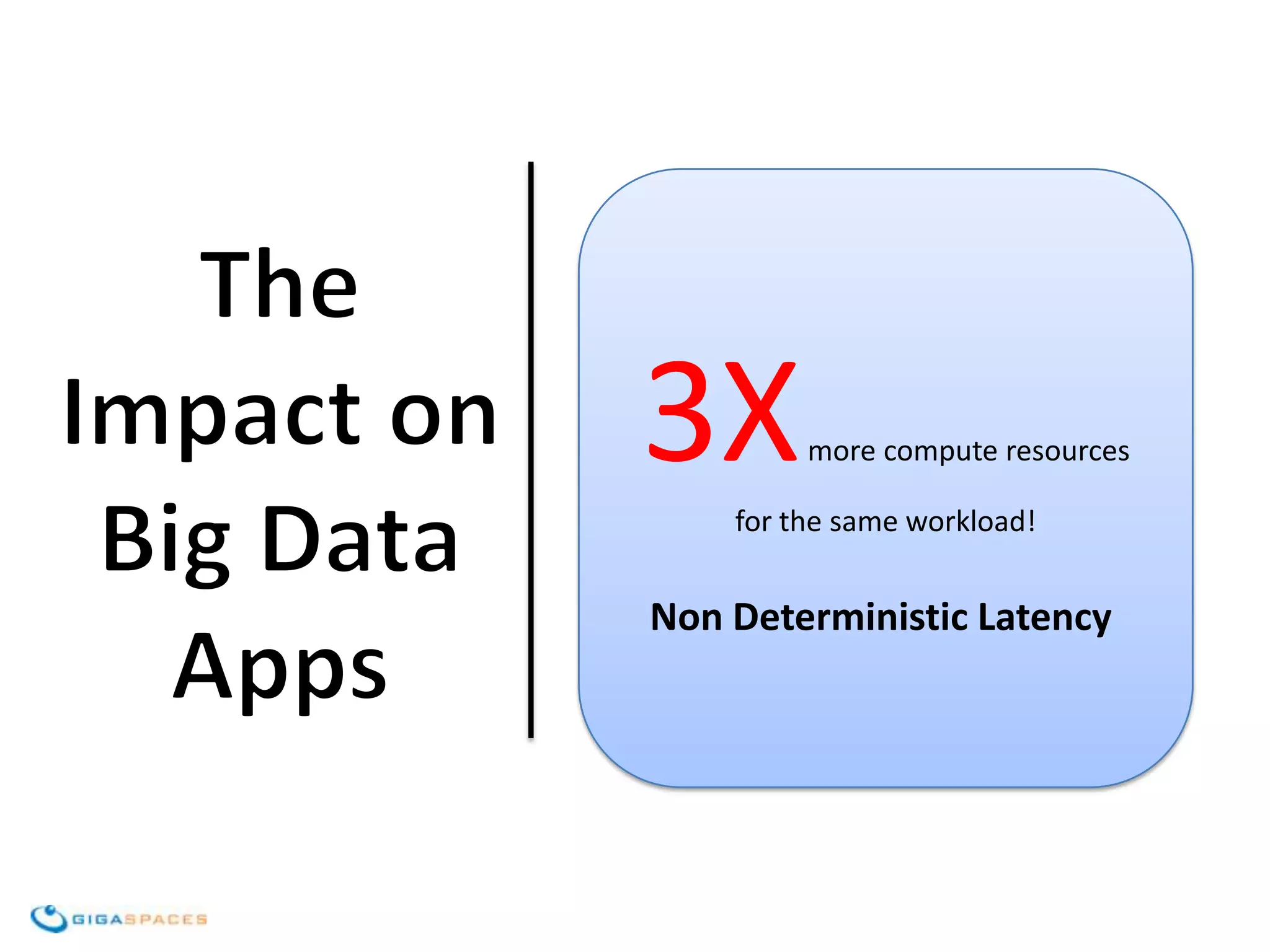 The Impact on Big Data Apps

3X more compute resources

for the same workload!

Non Deterministic Latency

GIGASPACES